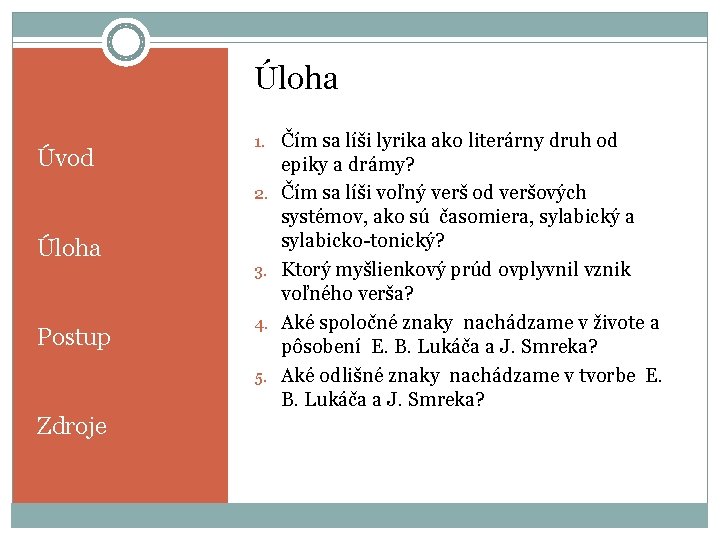 Úvod

Úloha

Postup

Zdroje

Úloha

1. Čím sa líši lyrika ako literárny druh od epiky a drámy?
2. Čím sa líši voľný verš od veršových systémov, ako sú časomiera, sylabický a sylabicko-tonický?
3. Ktorý myšlienkový prúd ovplyvnil vznik voľného verša?
4. Aké spoločné znaky nachádzame v živote a pôsobení E. B. Lukáča a J. Smreka?
5. Aké odlišné znaky nachádzame v tvorbe E. B. Lukáča a J. Smreka?